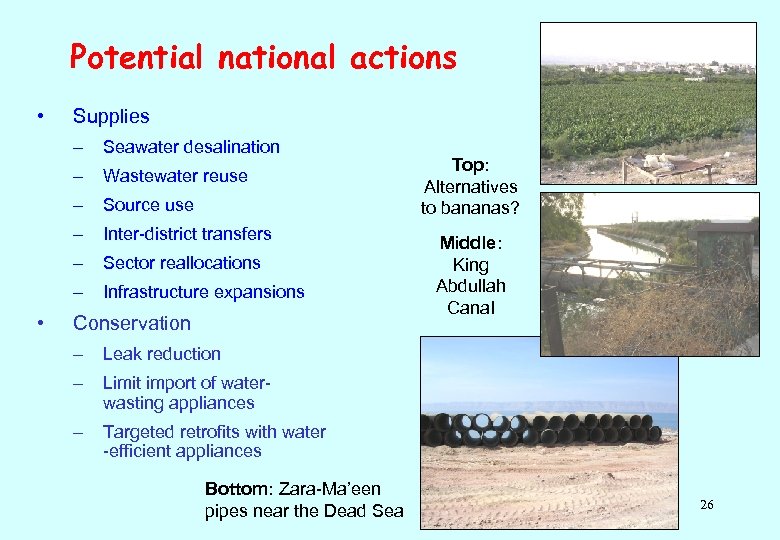 Potential national actions

• Supplies
– Seawater desalination
– Wastewater reuse
– Source use
– Inter-district transfers
– Sector reallocations
– Infrastructure expansions
• Conservation
– Leak reduction
– Limit import of water-wasting appliances
– Targeted retrofits with water -efficient appliances

Top: Alternatives to bananas?

Middle: King Abdullah Canal

Bottom: Zara-Ma'een pipes near the Dead Sea

26